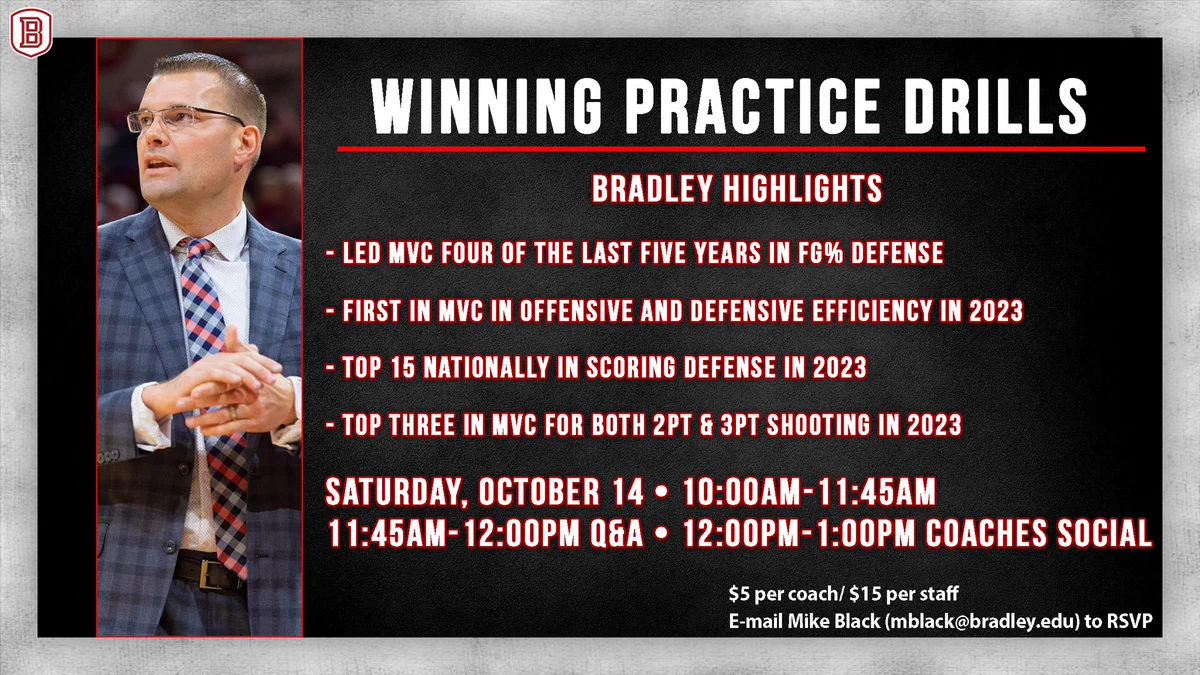 B

WINNING PRACTICE DRILLS

BRADLEY HIGHLIGHTS

- LED MVC FOUR OF THE LAST FIVE YEARS IN FG% DEFENSE

- FIRST IN MVC IN OFFENSIVE AND DEFENSIVE EFFICIENCY IN 2023

- TOP 15 NATIONALLY IN SCORING DEFENSE IN 2023

- TOP THREE IN MVC FOR BOTH 2PT & 3PT SHOOTING IN 2023

SATURDAY, OCTOBER 14 • 10:00AM-11:45AM
11:45AM-12:00PM Q&A • 12:00PM-1:00PM COACHES SOCIAL

$5 per coach/ $15 per staff
E-mail Mike Black (mblack@bradley.edu) to RSVP